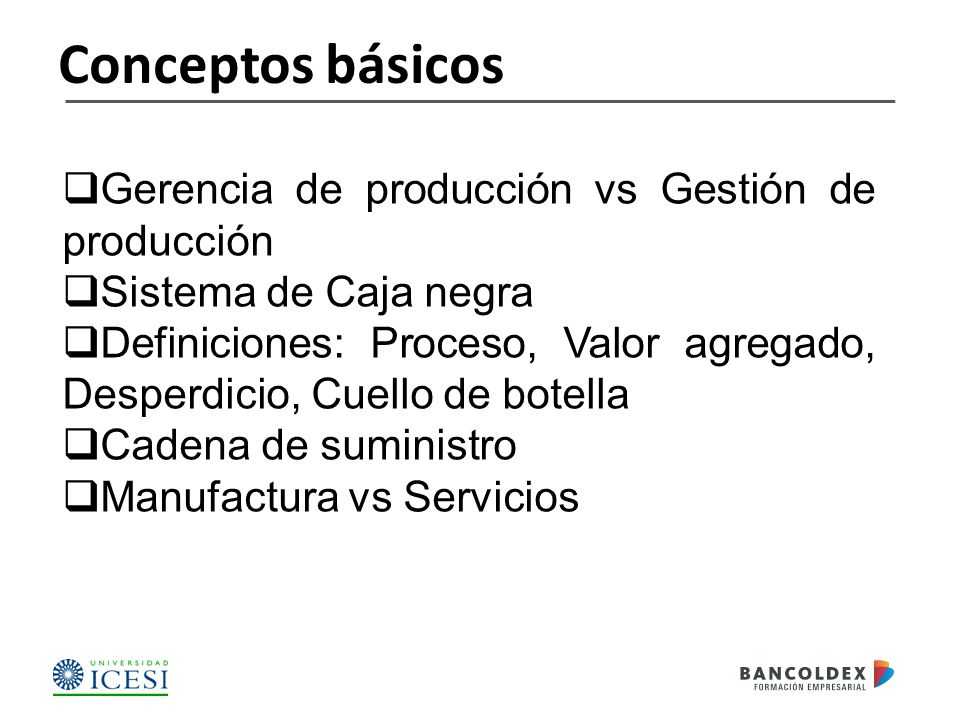 Conceptos básicos

❑Gerencia de producción vs Gestión de producción
❑Sistema de Caja negra
❑Definiciones: Proceso, Valor agregado, Desperdicio, Cuello de botella
❑Cadena de suministro
❑Manufactura vs Servicios

UNIVERSIDAD ICESI

BANCOLDEX FORMACIÓN EMPRESARIAL